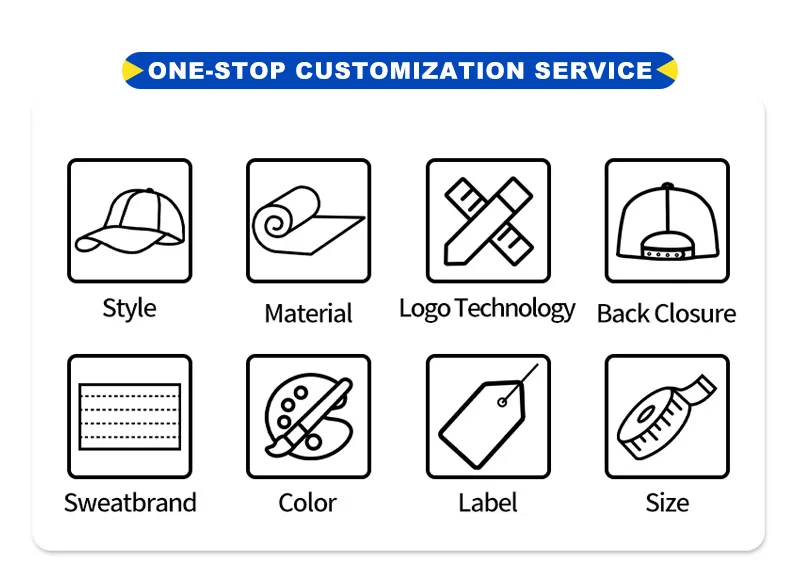 ONE-STOP CUSTOMIZATION SERVICE

Style

Material

Logo Technology

Back Closure

Sweatbrand

Color

Label

Size